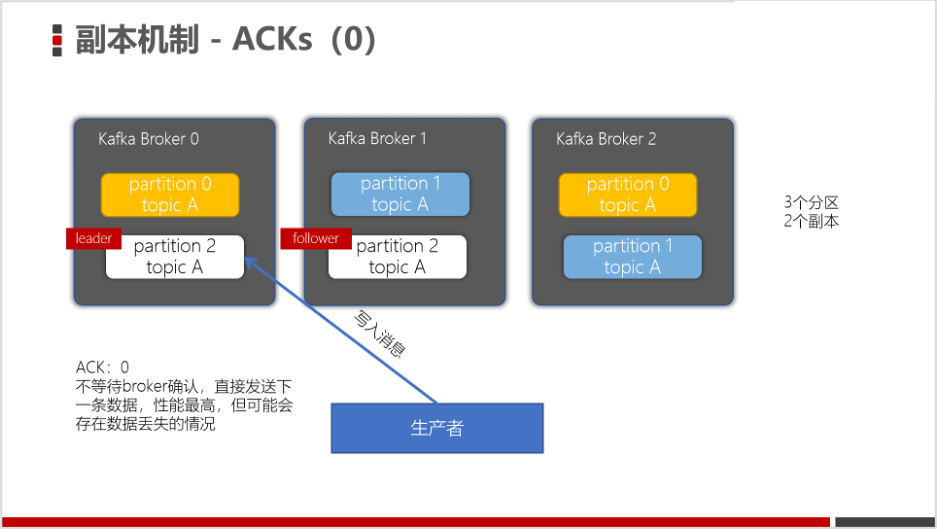 副本机制 - ACKs（0）

Kafka Broker 0

partition 0
topic A

leader

partition 2
topic A

Kafka Broker 1

partition 1
topic A

follower

partition 2
topic A

Kafka Broker 2

partition 0
topic A

partition 1
topic A

3个分区
2个副本

写入消息

ACK：0
不等待broker确认，直接发送下一条数据，性能最高，但可能会存在数据丢失的情况

生产者